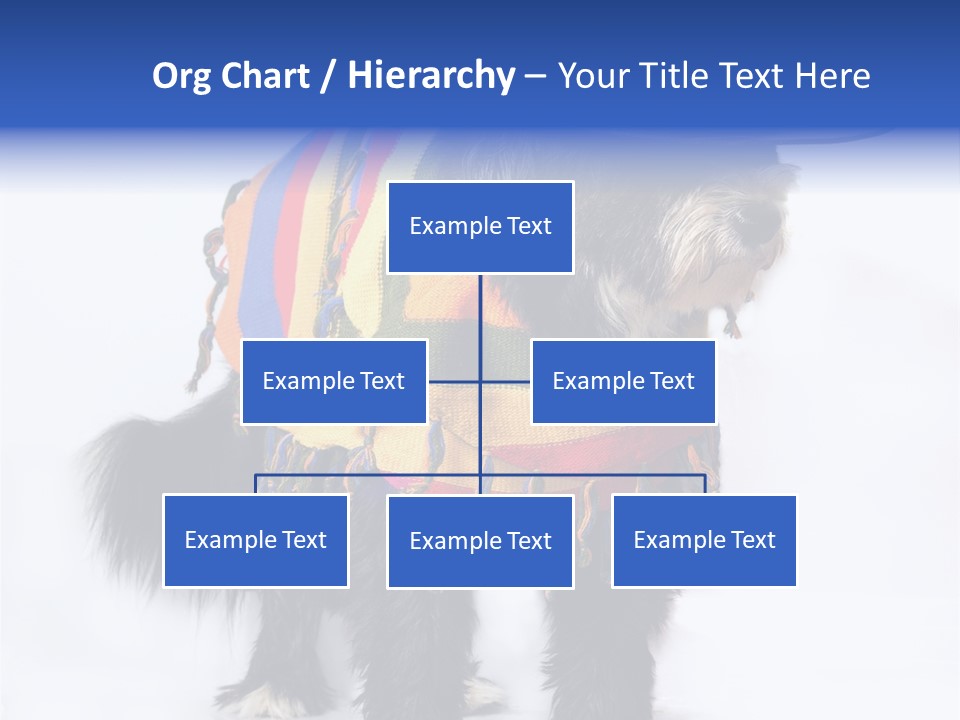 Org Chart / Hierarchy – Your Title Text Here

Example Text

Example Text

Example Text

Example Text

Example Text

Example Text